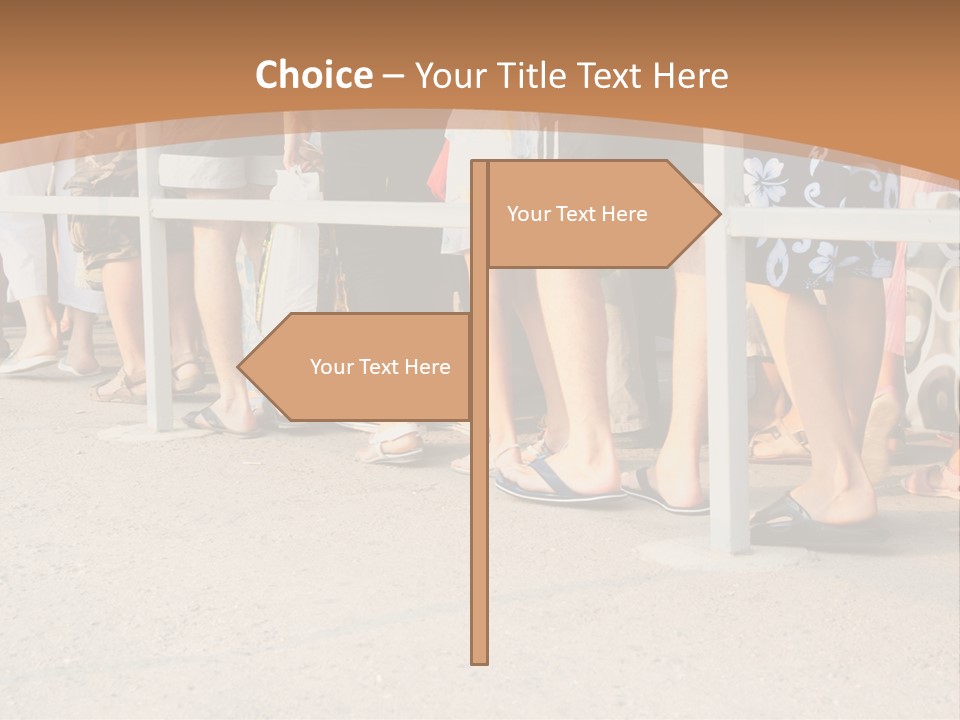 Choice – Your Title Text Here

Your Text Here

Your Text Here